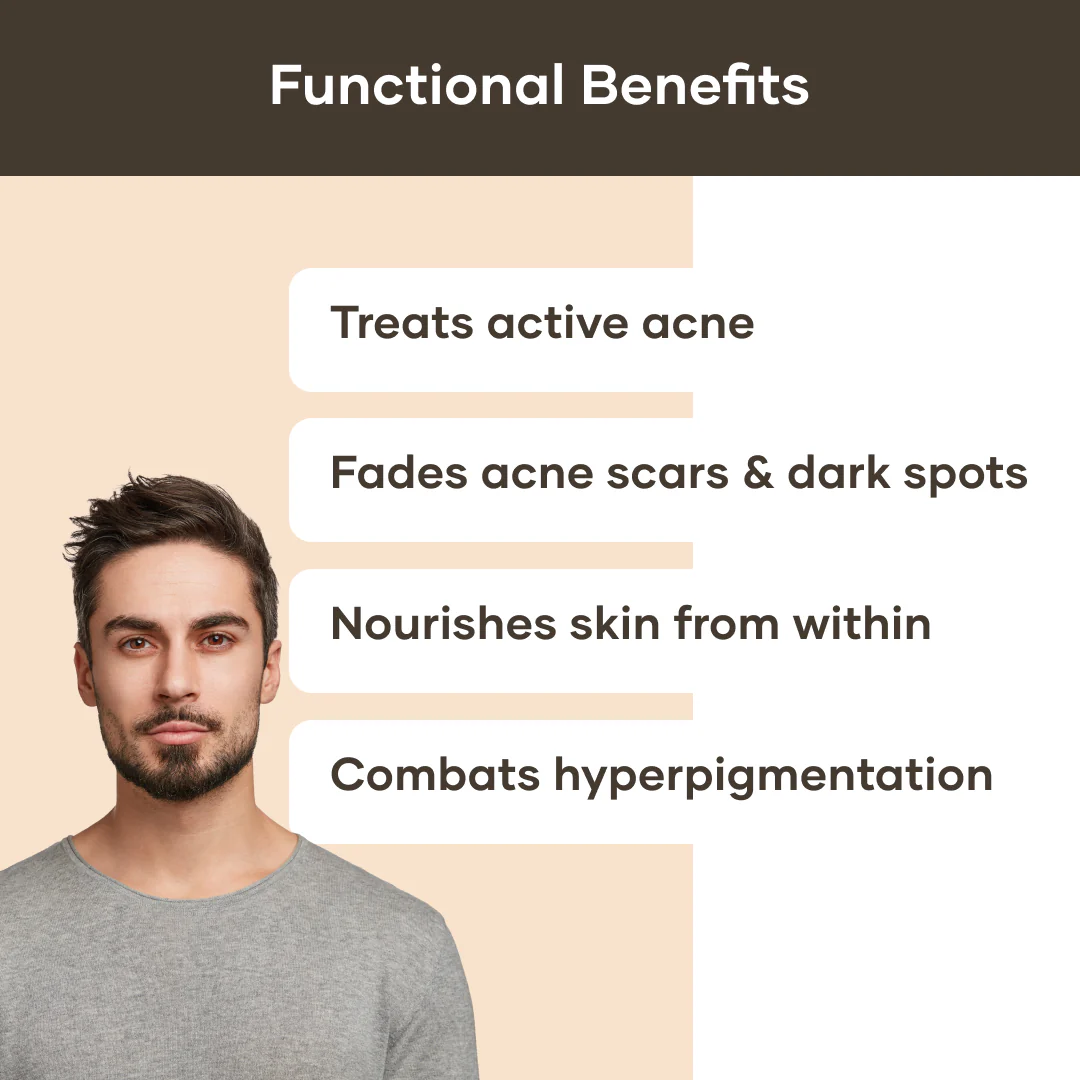 Functional Benefits

Treats active acne

Fades acne scars & dark spots

Nourishes skin from within

Combats hyperpigmentation